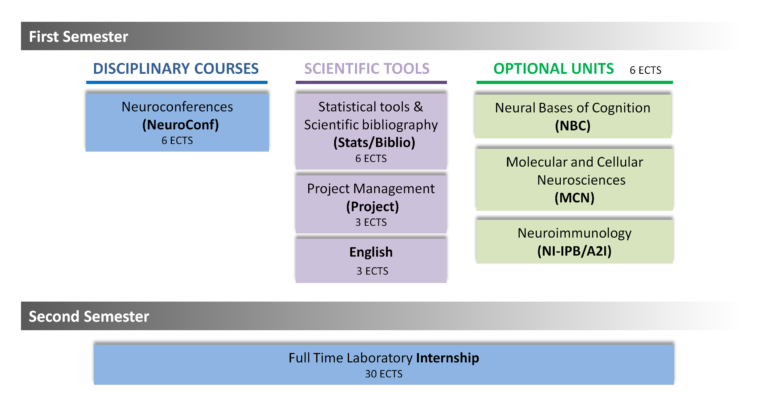 First Semester

DISCIPLINARY COURSES

Neuroconferences
(NeuroConf)
6 ECTS

SCIENTIFIC TOOLS

Statistical tools & Scientific bibliography
(Stats/Biblio)
6 ECTS

Project Management
(Project)
3 ECTS

English
3 ECTS

OPTIONAL UNITS 6 ECTS

Neural Bases of Cognition
(NBC)

Molecular and Cellular Neurosciences
(MCN)

Neuroimmunology
(NI-IPB/A2I)

Second Semester

Full Time Laboratory Internship
30 ECTS